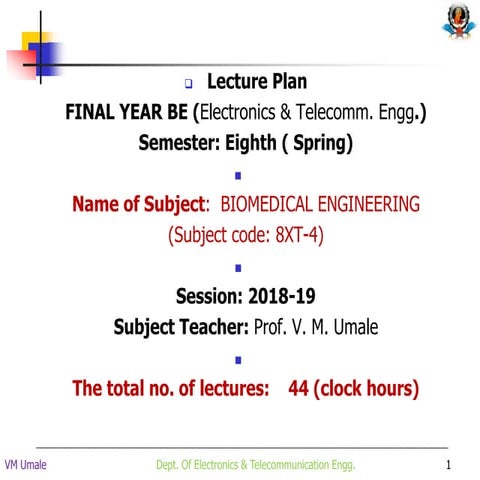 Lecture Plan
FINAL YEAR BE (Electronics & Telecomm. Engg.)
Semester: Eighth ( Spring)

Name of Subject: BIOMEDICAL ENGINEERING
(Subject code: 8XT-4)

Session: 2018-19
Subject Teacher: Prof. V. M. Umale

The total no. of lectures: 44 (clock hours)

VM Umale Dept. Of Electronics & Telecommunication Engg. 1